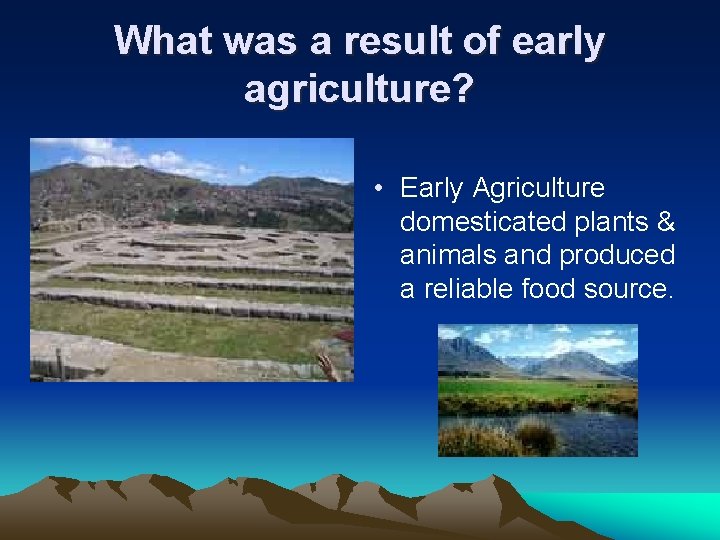 What was a result of early agriculture?

• Early Agriculture domesticated plants & animals and produced a reliable food source.